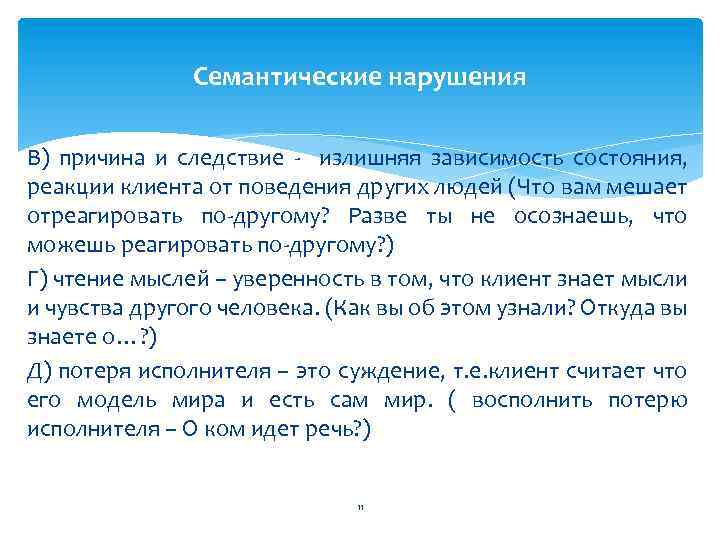 Семантические нарушения

В) причина и следствие - излишняя зависимость состояния, реакции клиента от поведения других людей (Что вам мешает отреагировать по-другому? Разве ты не осознаешь, что можешь реагировать по-другому?)

Г) чтение мыслей – уверенность в том, что клиент знает мысли и чувства другого человека. (Как вы об этом узнали? Откуда вы знаете о…?)

Д) потеря исполнителя – это суждение, т.е.клиент считает что его модель мира и есть сам мир. ( восполнить потерю исполнителя – О ком идет речь?)

11